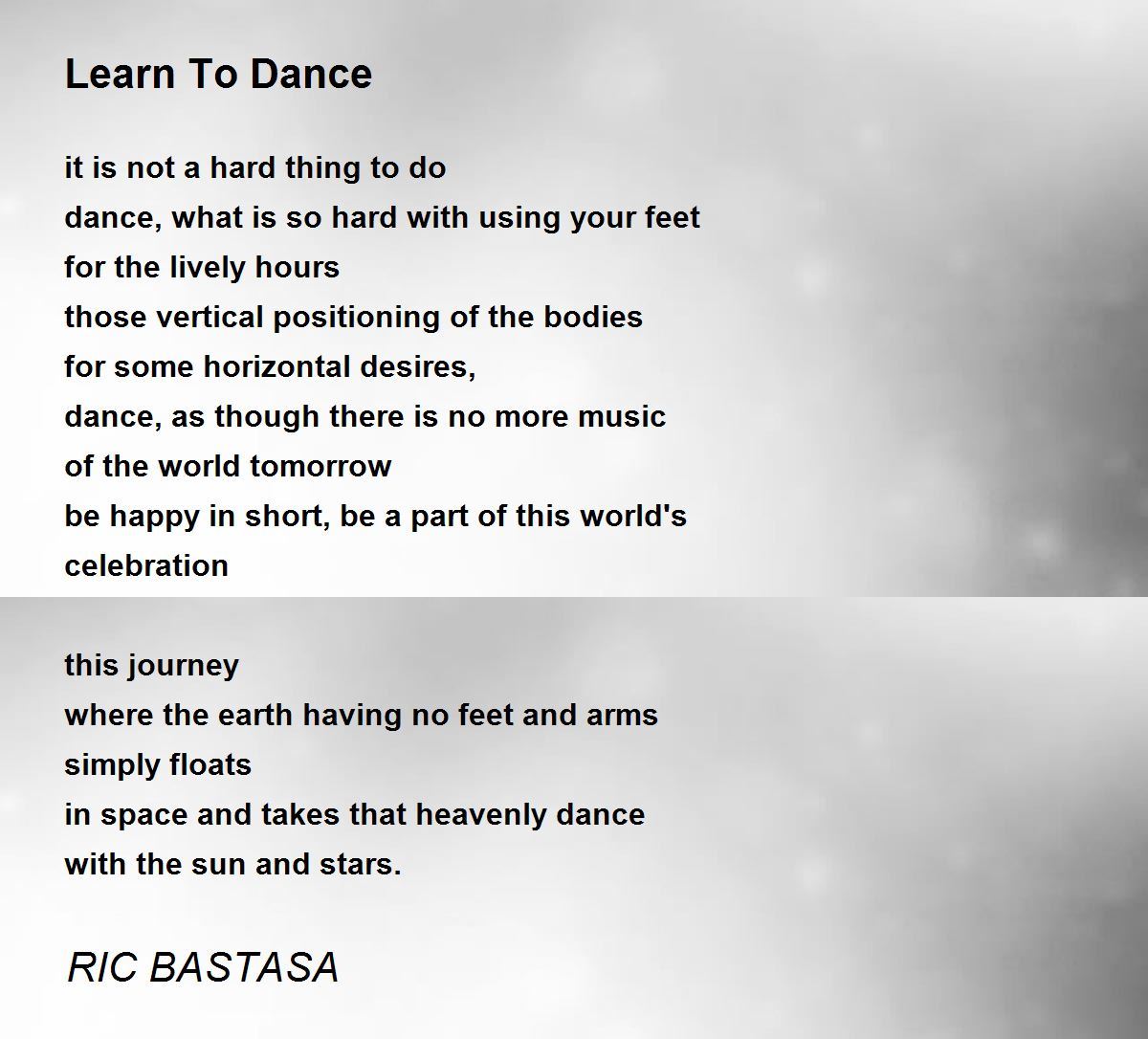 Learn To Dance

it is not a hard thing to do
dance, what is so hard with using your feet
for the lively hours
those vertical positioning of the bodies
for some horizontal desires,
dance, as though there is no more music
of the world tomorrow
be happy in short, be a part of this world's
celebration

this journey
where the earth having no feet and arms
simply floats
in space and takes that heavenly dance
with the sun and stars.

RIC BASTASA